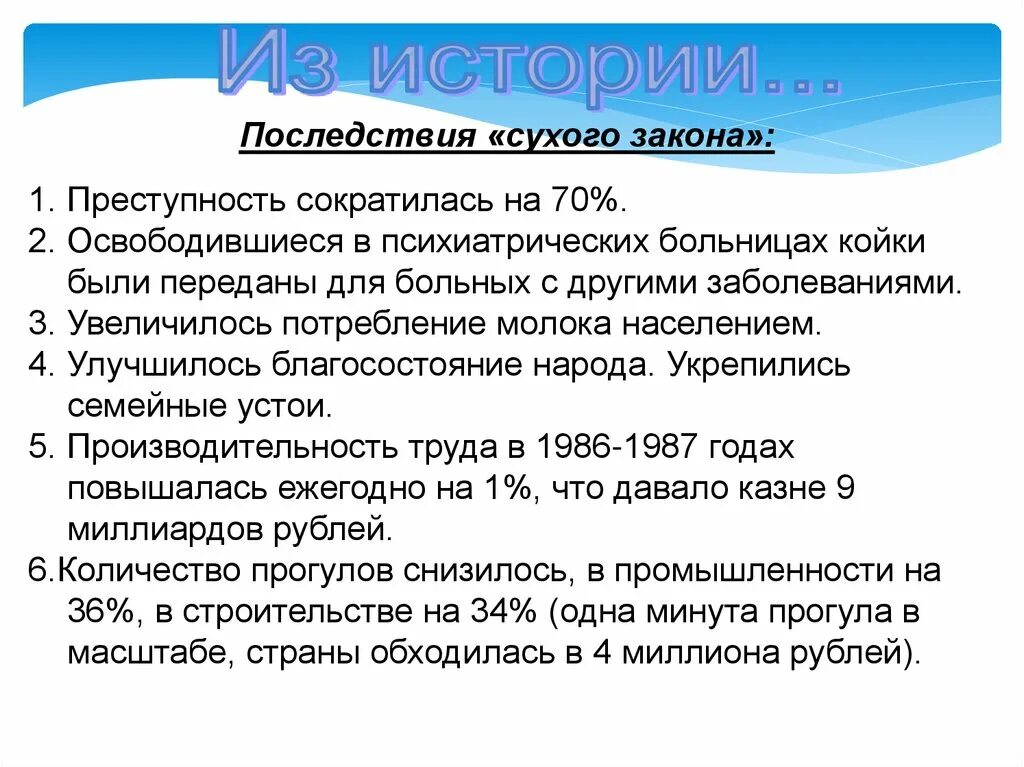 Из истории...

Последствия «сухого закона»:

1. Преступность сократилась на 70%.
2. Освободившиеся в психиатрических больницах койки были переданы для больных с другими заболеваниями.
3. Увеличилось потребление молока населением.
4. Улучшилось благосостояние народа. Укрепились семейные устои.
5. Производительность труда в 1986-1987 годах повышалась ежегодно на 1%, что давало казне 9 миллиардов рублей.
6.Количество прогулов снизилось, в промышленности на 36%, в строительстве на 34% (одна минута прогула в масштабе, страны обходилась в 4 миллиона рублей).